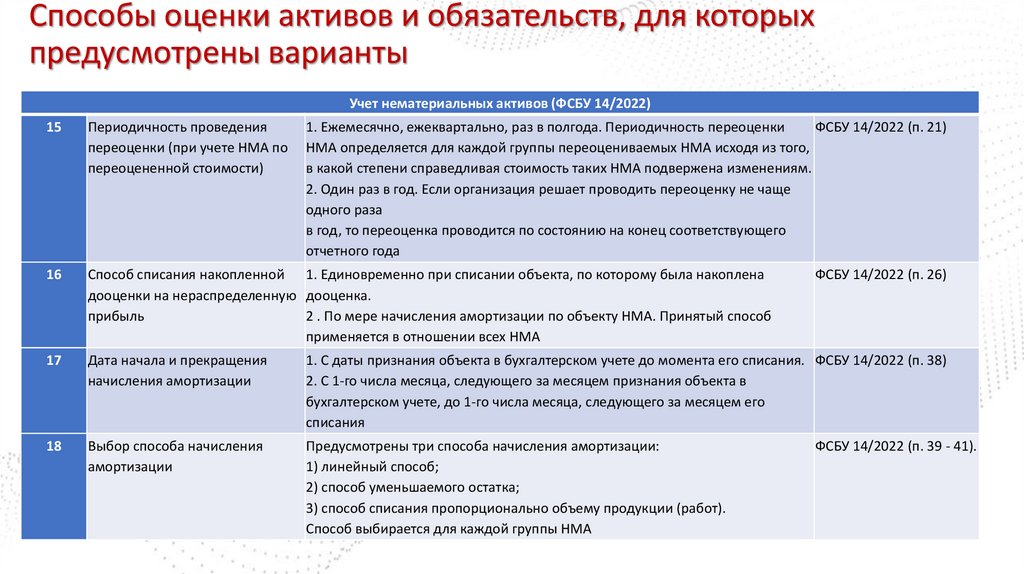 Способы оценки активов и обязательств, для которых предусмотрены варианты

| Учет нематериальных активов (ФСБУ 14/2022) | | | |
|---|---|---|---|
| 15 | Периодичность проведения переоценки (при учете НМА по переоцененной стоимости) | 1. Ежемесячно, ежеквартально, раз в полгода. Периодичность переоценки НМА определяется для каждой группы переоцениваемых НМА исходя из того, в какой степени справедливая стоимость таких НМА подвержена изменениям. 2. Один раз в год. Если организация решает проводить переоценку не чаще одного раза в год, то переоценка проводится по состоянию на конец соответствующего отчетного года | ФСБУ 14/2022 (п. 21) |
| 16 | Способ списания накопленной дооценки на нераспределенную прибыль | 1. Единовременно при списании объекта, по которому была накоплена дооценка. 2 . По мере начисления амортизации по объекту НМА. Принятый способ применяется в отношении всех НМА | ФСБУ 14/2022 (п. 26) |
| 17 | Дата начала и прекращения начисления амортизации | 1. С даты признания объекта в бухгалтерском учете до момента его списания. 2. С 1-го числа месяца, следующего за месяцем признания объекта в бухгалтерском учете, до 1-го числа месяца, следующего за месяцем его списания | ФСБУ 14/2022 (п. 38) |
| 18 | Выбор способа начисления амортизации | Предусмотрены три способа начисления амортизации: 1) линейный способ; 2) способ уменьшаемого остатка; 3) способ списания пропорционально объему продукции (работ). Способ выбирается для каждой группы НМА | ФСБУ 14/2022 (п. 39 - 41). |